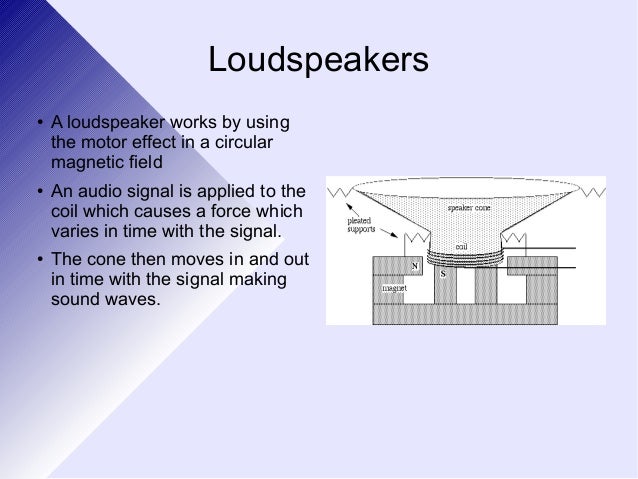 Loudspeakers

• A loudspeaker works by using the motor effect in a circular magnetic field

• An audio signal is applied to the coil which causes a force which varies in time with the signal.

• The cone then moves in and out in time with the signal making sound waves.

speaker cone
pleated supports
coil
N
S
magnet